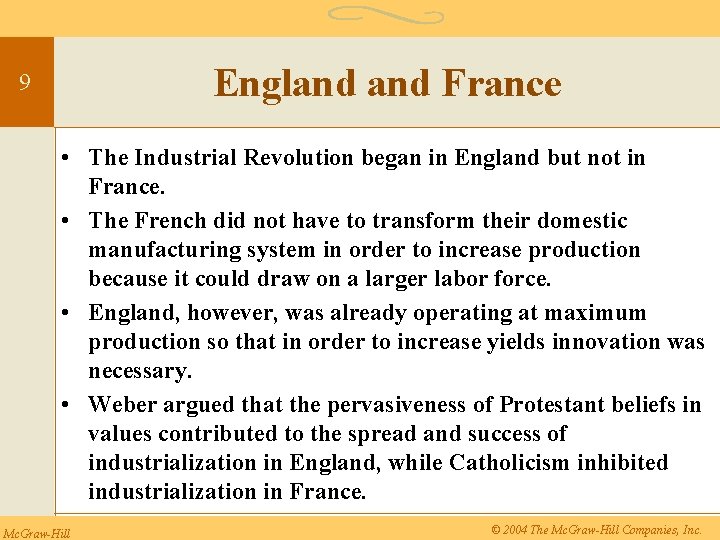 9

England and France

• The Industrial Revolution began in England but not in France.
• The French did not have to transform their domestic manufacturing system in order to increase production because it could draw on a larger labor force.
• England, however, was already operating at maximum production so that in order to increase yields innovation was necessary.
• Weber argued that the pervasiveness of Protestant beliefs in values contributed to the spread and success of industrialization in England, while Catholicism inhibited industrialization in France.

McGraw-Hill

© 2004 The McGraw-Hill Companies, Inc.